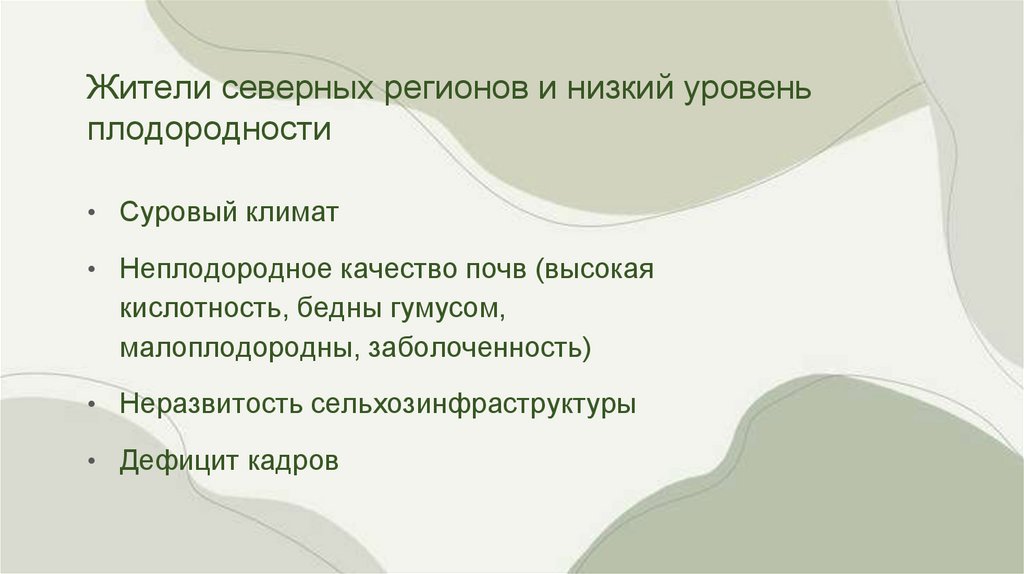 Жители северных регионов и низкий уровень плодородности

• Суровый климат

• Неплодородное качество почв (высокая кислотность, бедны гумусом, малоплодородны, заболоченность)

• Неразвитость сельхозинфраструктуры

• Дефицит кадров